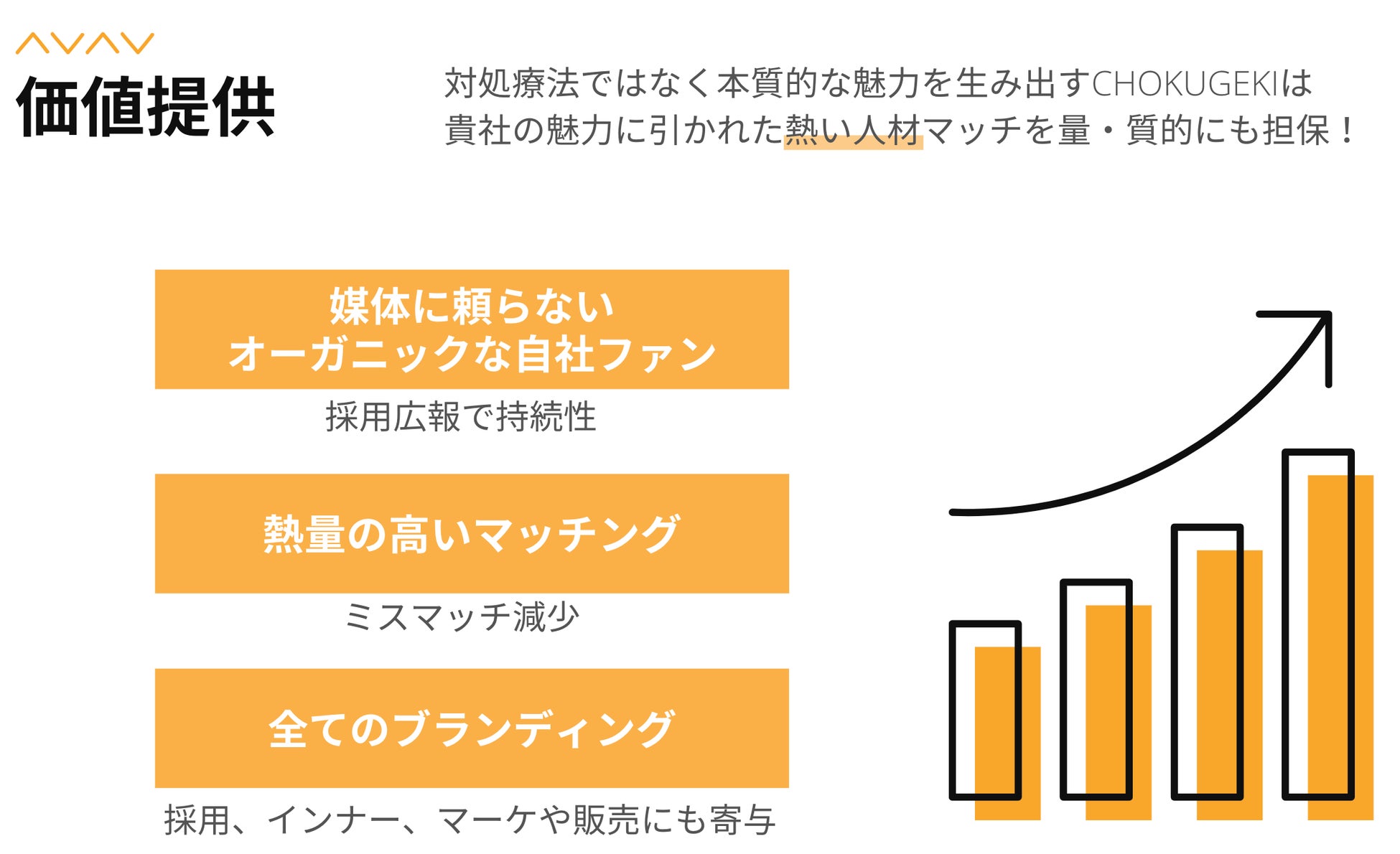 価値提供

対処療法ではなく本質的な魅力を生み出すCHOKUGEKIは
貴社の魅力に引かれた熱い人材マッチを量・質的にも担保！

媒体に頼らない
オーガニックな自社ファン

採用広報で持続性

熱量の高いマッチング

ミスマッチ減少

全てのブランディング

採用、インナー、マーケや販売にも寄与